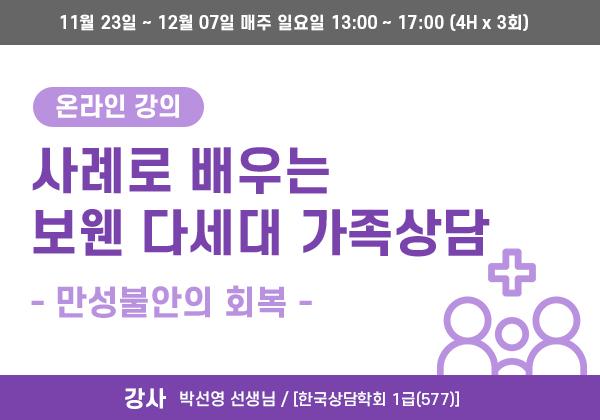 11월 23일 ~ 12월 07일 매주 일요일 13:00 ~ 17:00 (4H x 3회)

온라인 강의

사례로 배우는
보웬 다세대 가족상담

- 만성불안의 회복 -

강사 박선영 선생님 / [한국상담학회 1급(577)]